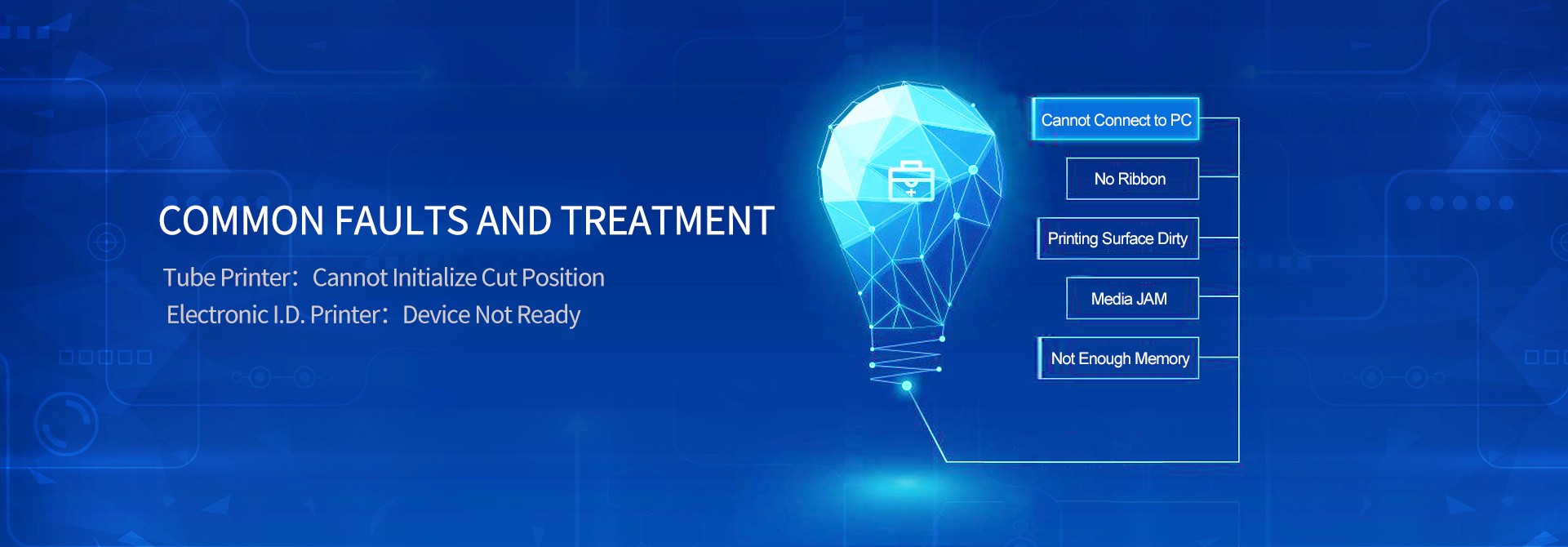 COMMON FAULTS AND TREATMENT

Tube Printer: Cannot Initialize Cut Position

Electronic I.D. Printer: Device Not Ready

Cannot Connect to PC

No Ribbon

Printing Surface Dirty

Media JAM

Not Enough Memory